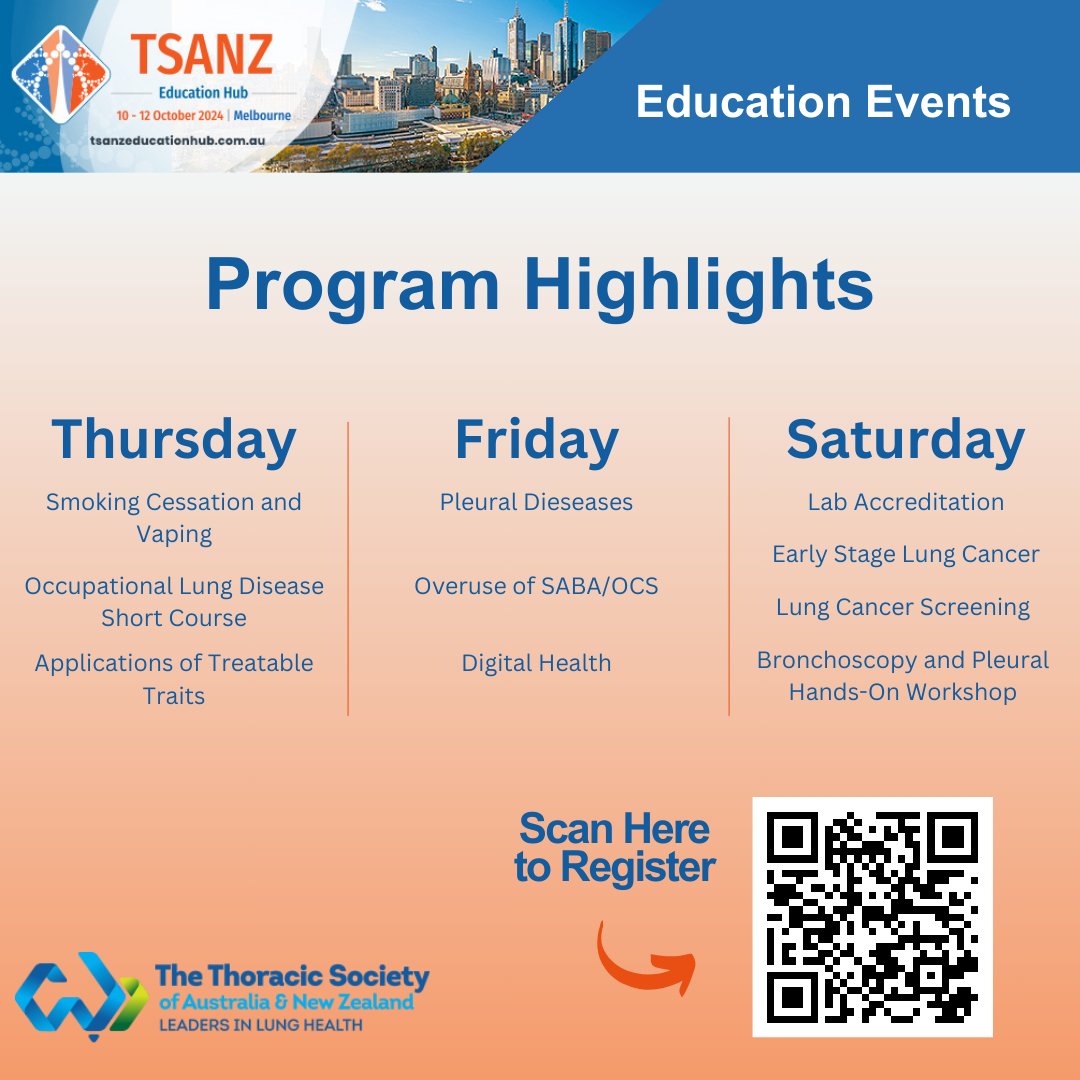 TSANZ
Education Hub
10 - 12 October 2024 | Melbourne
tsanzeducationhub.com.au

Education Events

Program Highlights

Thursday

Smoking Cessation and Vaping

Occupational Lung Disease Short Course

Applications of Treatable Traits

Friday

Pleural Dieseases

Overuse of SABA/OCS

Digital Health

Saturday

Lab Accreditation

Early Stage Lung Cancer

Lung Cancer Screening

Bronchoscopy and Pleural Hands-On Workshop

Scan Here to Register

The Thoracic Society of Australia & New Zealand
LEADERS IN LUNG HEALTH